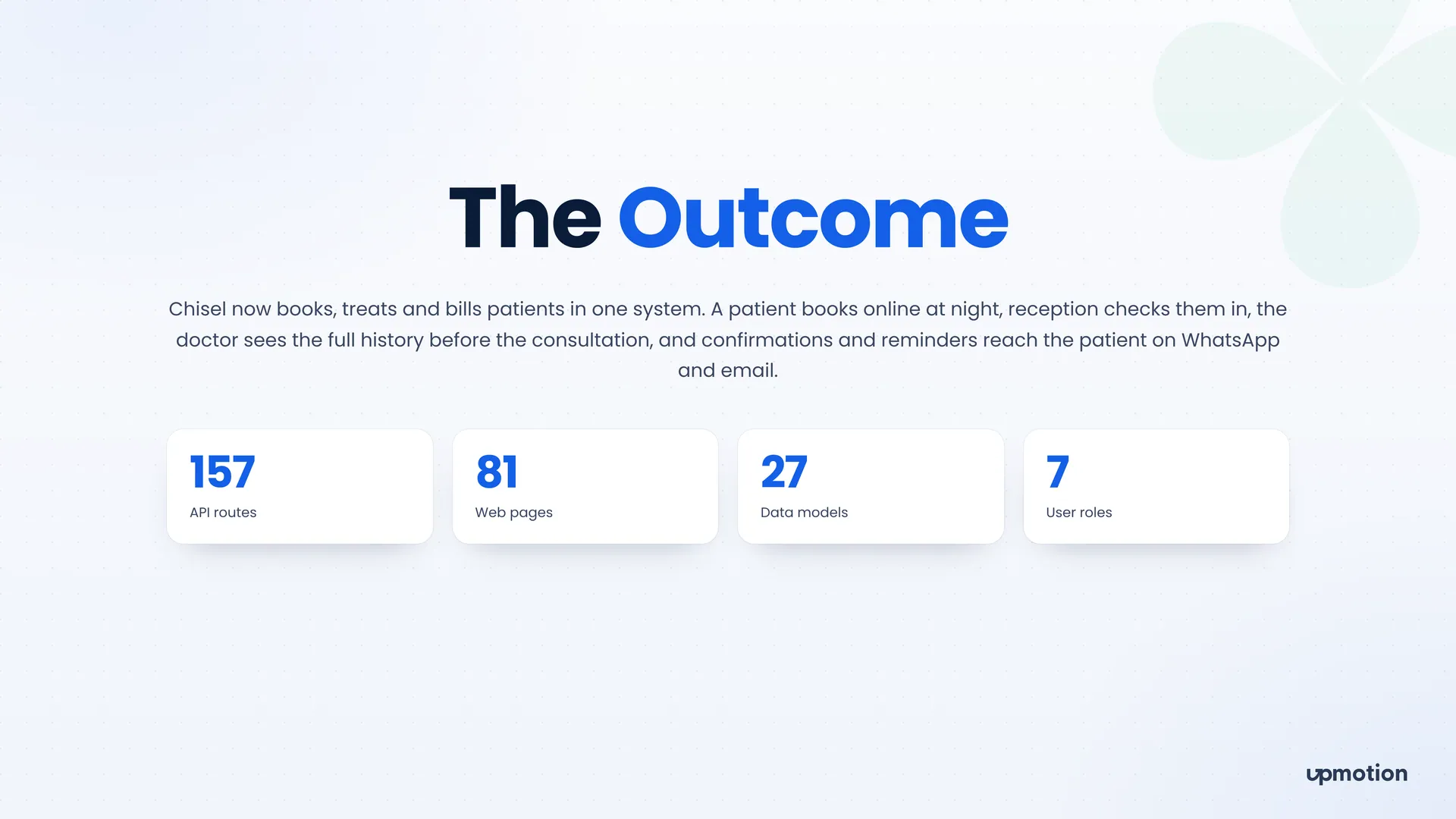 The Outcome

Chisel now books, treats and bills patients in one system. A patient books online at night, reception checks them in, the doctor sees the full history before the consultation, and confirmations and reminders reach the patient on WhatsApp and email.

157
API routes

81
Web pages

27
Data models

7
User roles

upmotion